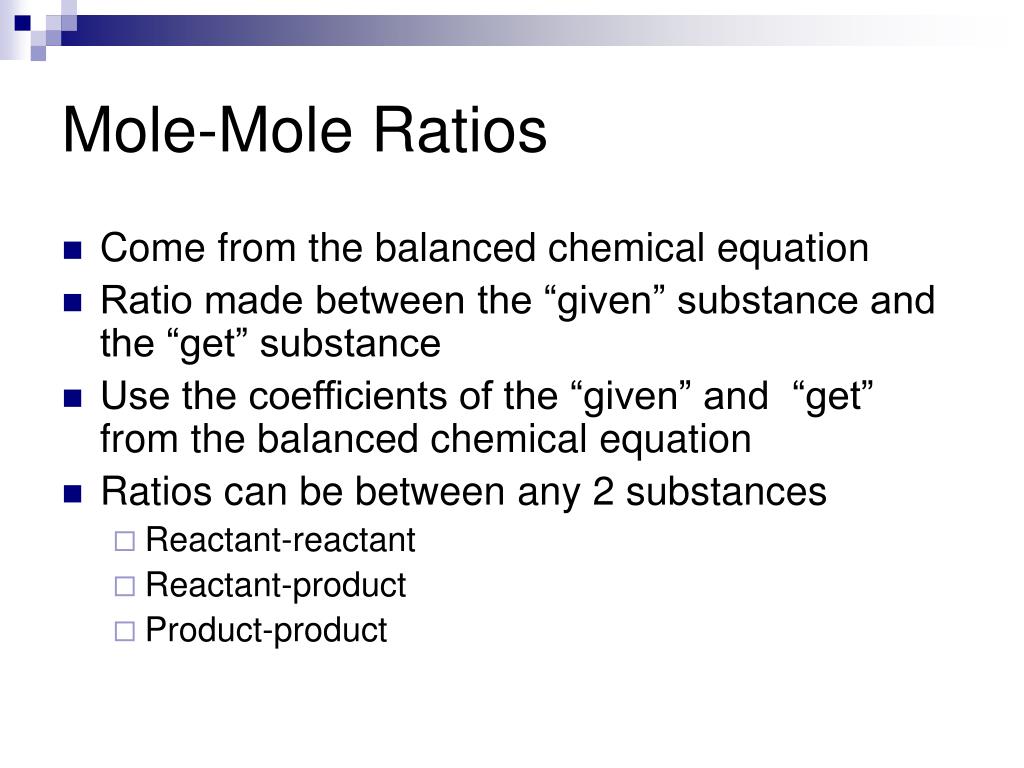 Mole-Mole Ratios

- Come from the balanced chemical equation
- Ratio made between the “given” substance and the “get” substance
- Use the coefficients of the “given” and “get” from the balanced chemical equation
- Ratios can be between any 2 substances
  - Reactant-reactant
  - Reactant-product
  - Product-product